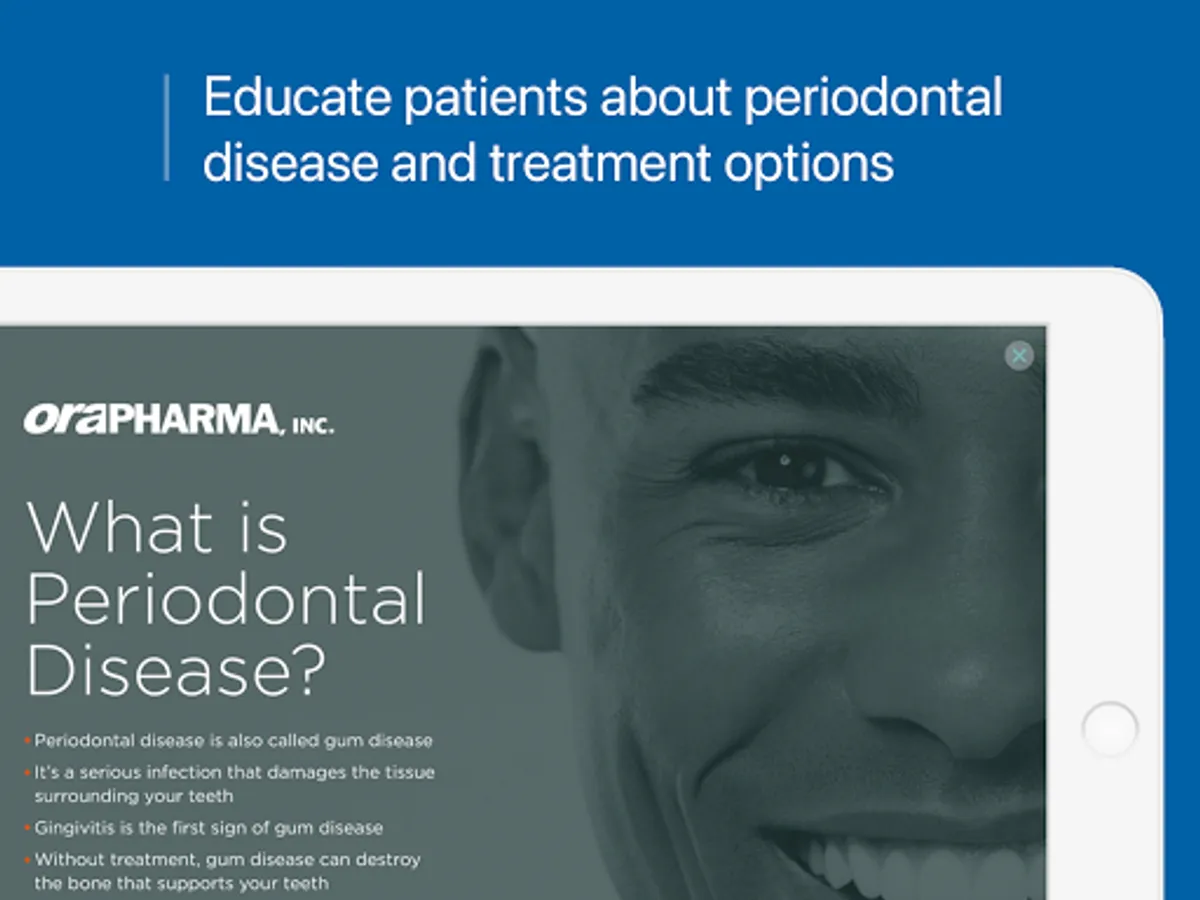 Educate patients about periodontal disease and treatment options

oraPHARMA, INC.

What is Periodontal Disease?

• Periodontal disease is also called gum disease
• It's a serious infection that damages the tissue surrounding your teeth
• Gingivitis is the first sign of gum disease
• Without treatment, gum disease can destroy the bone that supports your teeth